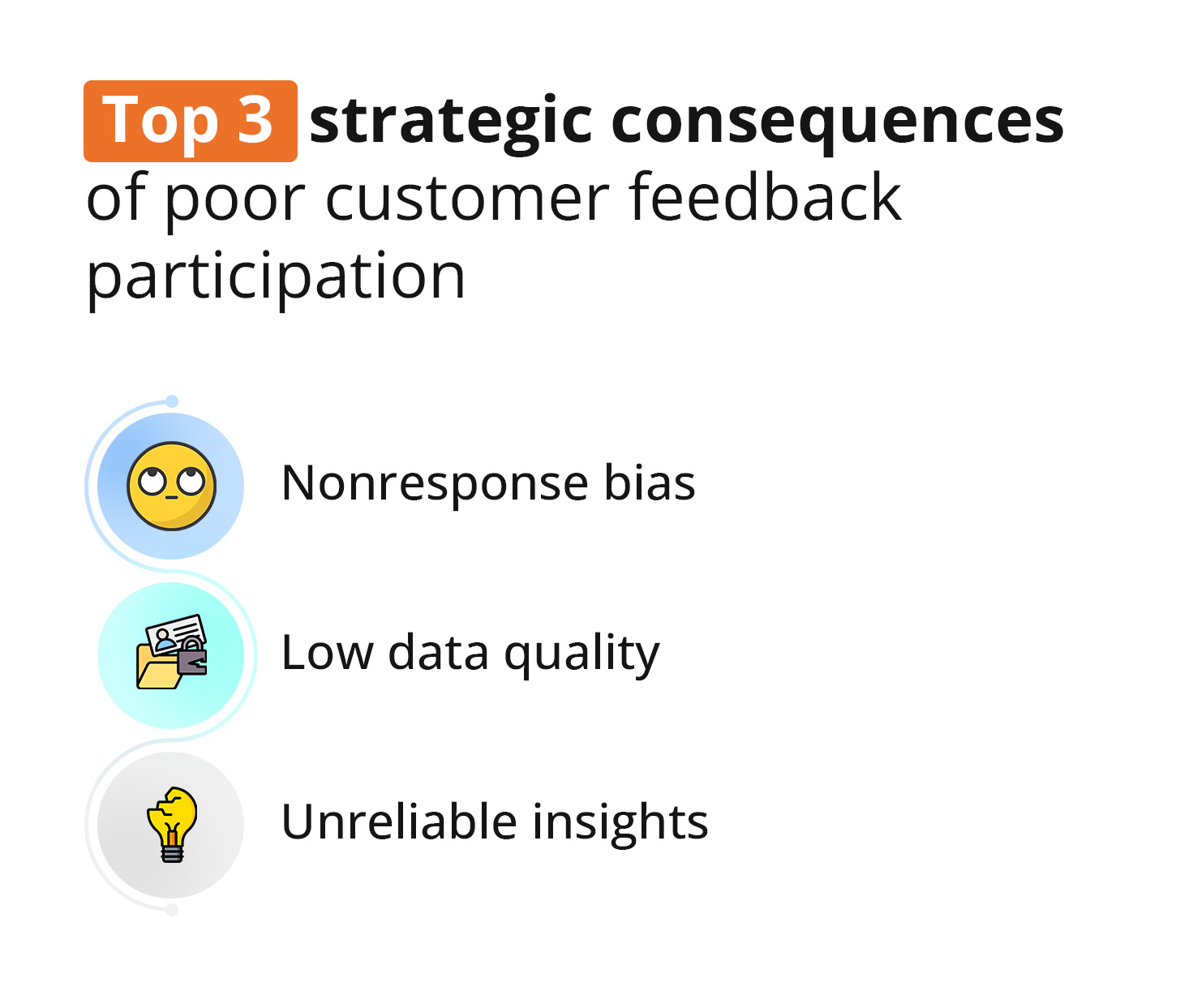 Top 3 strategic consequences of poor customer feedback participation

Nonresponse bias

Low data quality

Unreliable insights